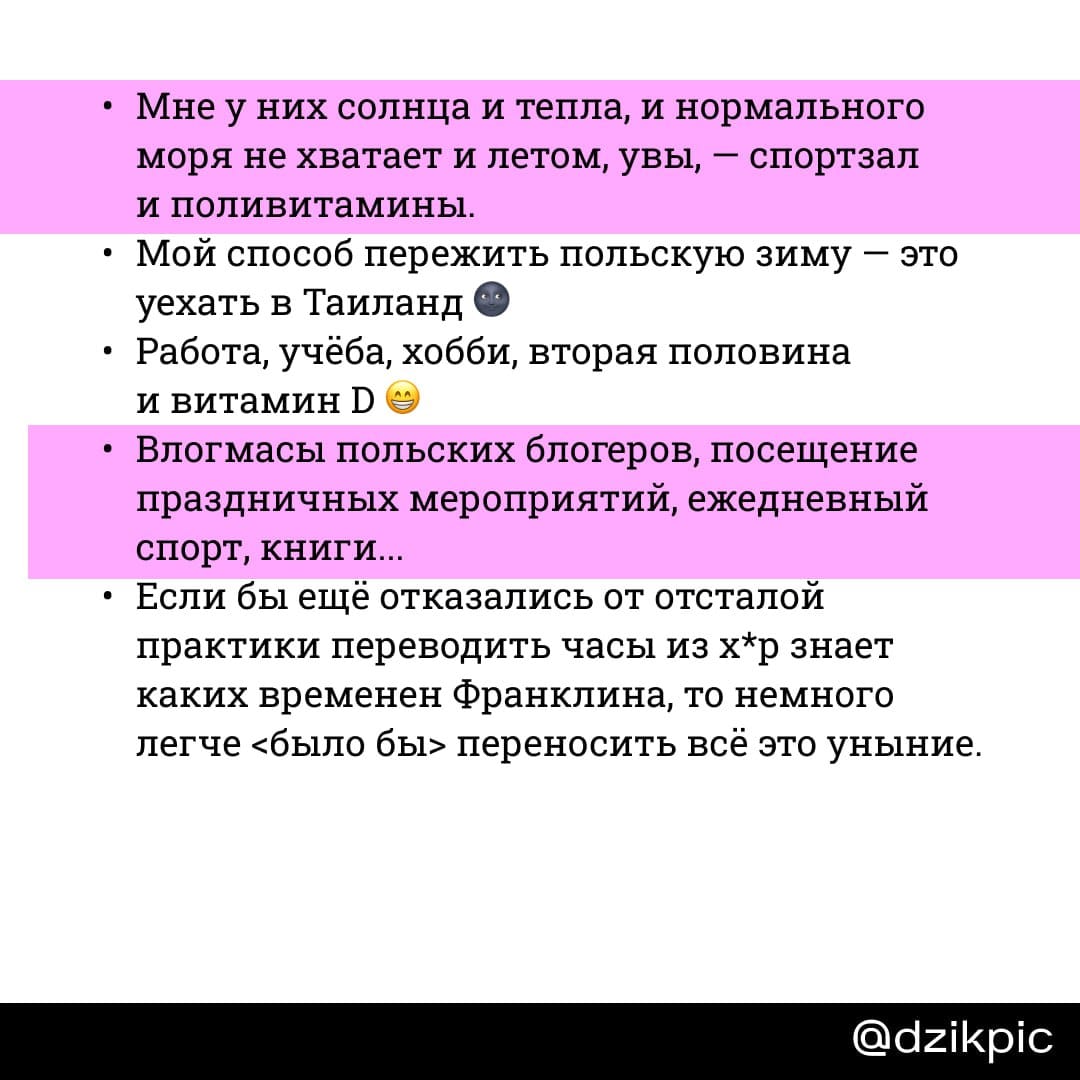 • Мне у них солнца и тепла, и нормального моря не хватает и летом, увы, — спортзал и поливитамины.
• Мой способ пережить польскую зиму — это уехать в Таиланд 🌚
• Работа, учёба, хобби, вторая половина и витамин D 😁
• Влогмасы польских блогеров, посещение праздничных мероприятий, ежедневный спорт, книги...
• Если бы ещё отказались от отсталой практики переводить часы из х*р знает каких временен Франклина, то немного легче <было бы> переносить всё это уныние.

@dzikpic